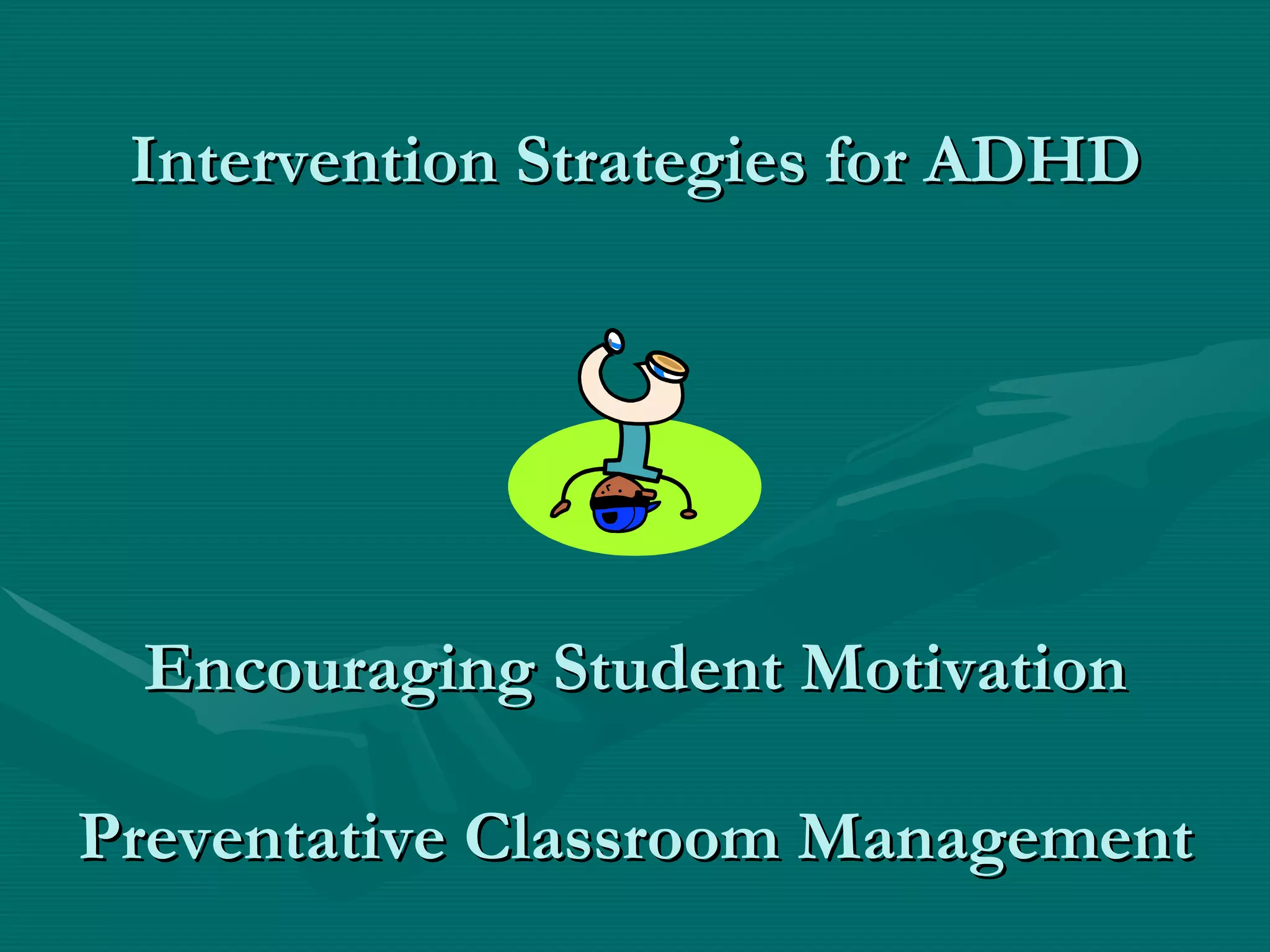 Intervention Strategies for ADHD

Encouraging Student Motivation

Preventative Classroom Management